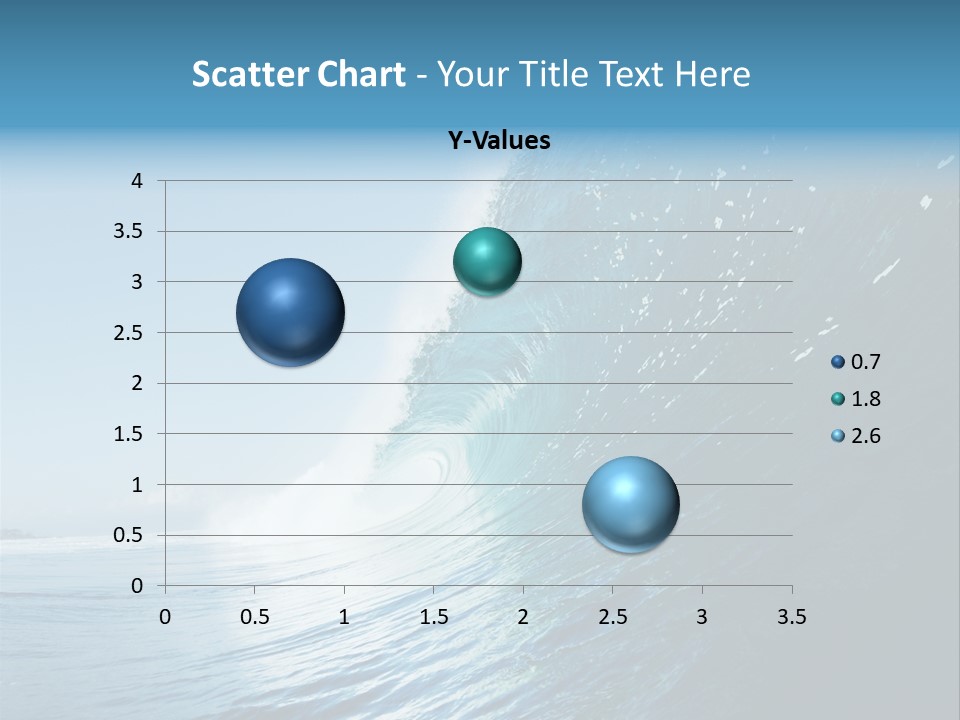 Scatter Chart - Your Title Text Here

Y-Values

4
3.5
3
2.5
2
1.5
1
0.5
0

0 0.5 1 1.5 2 2.5 3 3.5

0.7
1.8
2.6